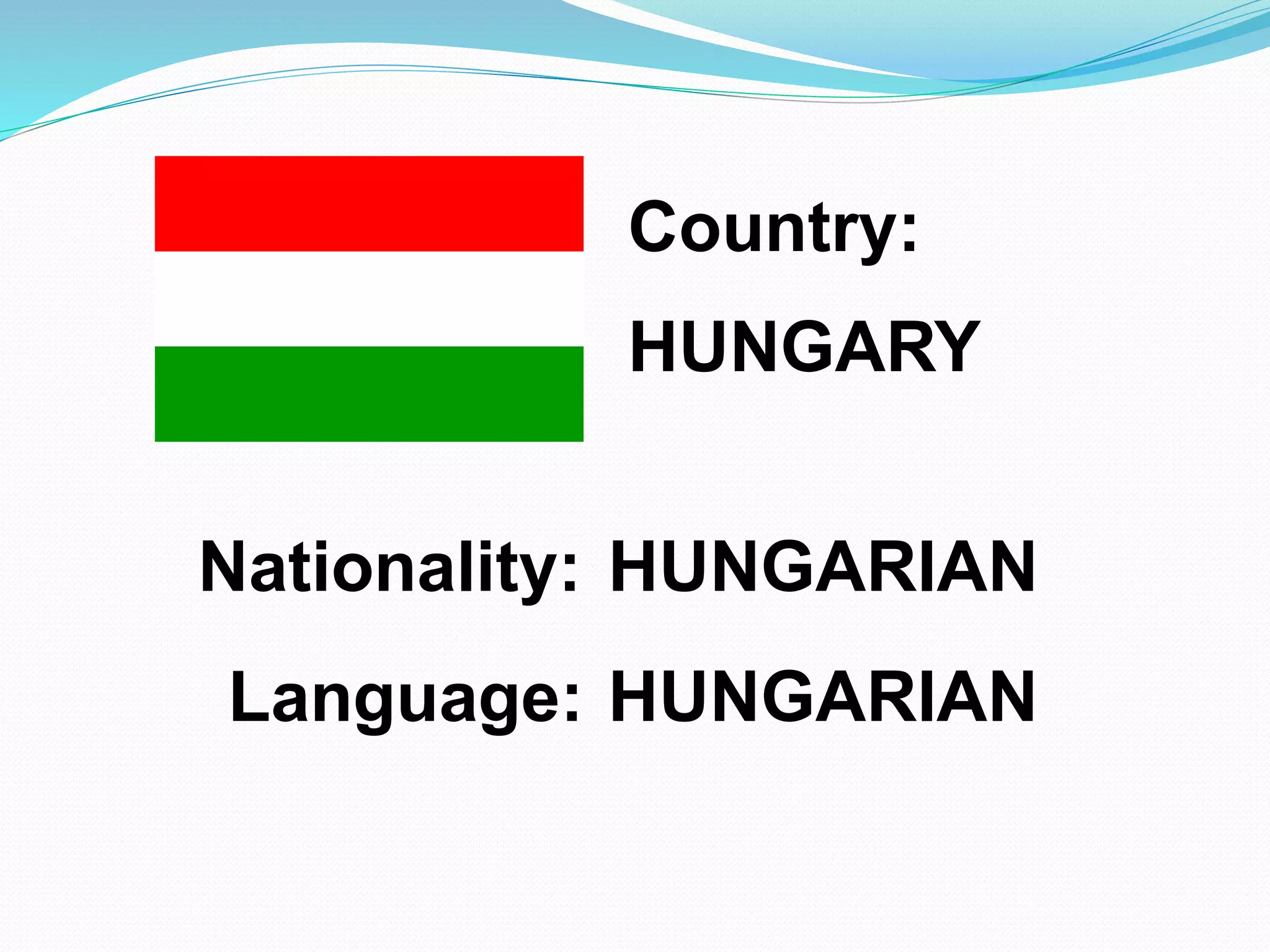 Country:
HUNGARY

Nationality: HUNGARIAN

Language: HUNGARIAN